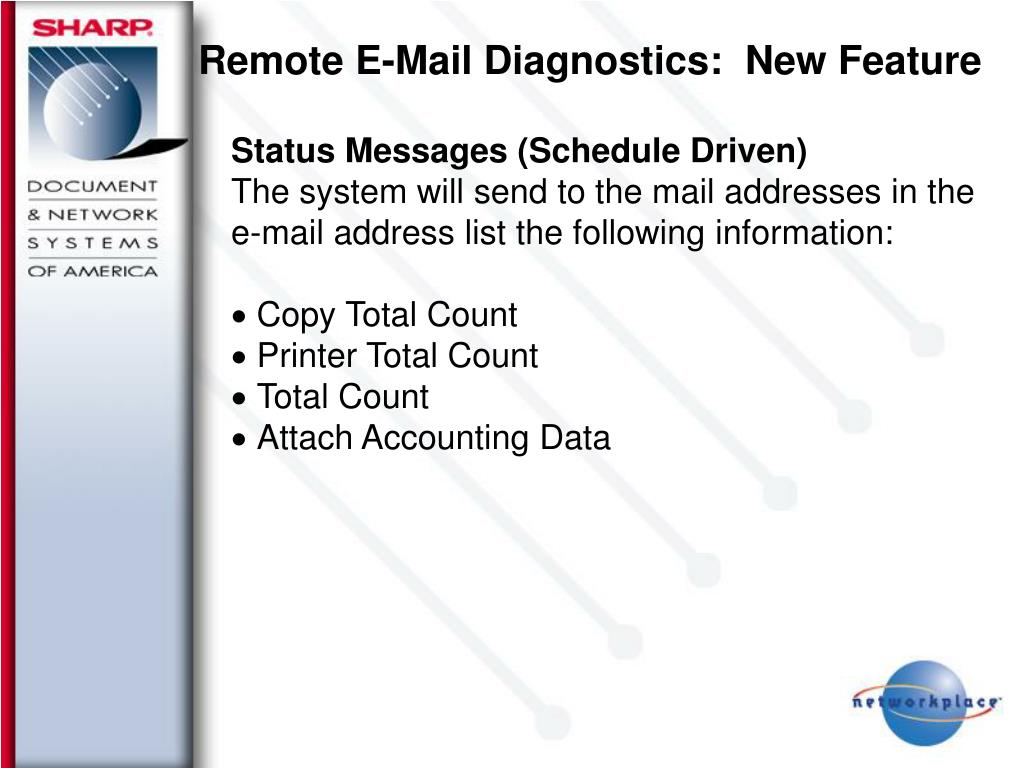 SHARP

DOCUMENT
& NETWORK
SYSTEMS
OF AMERICA

Remote E-Mail Diagnostics: New Feature

Status Messages (Schedule Driven)
The system will send to the mail addresses in the e-mail address list the following information:

• Copy Total Count
• Printer Total Count
• Total Count
• Attach Accounting Data

networkplace